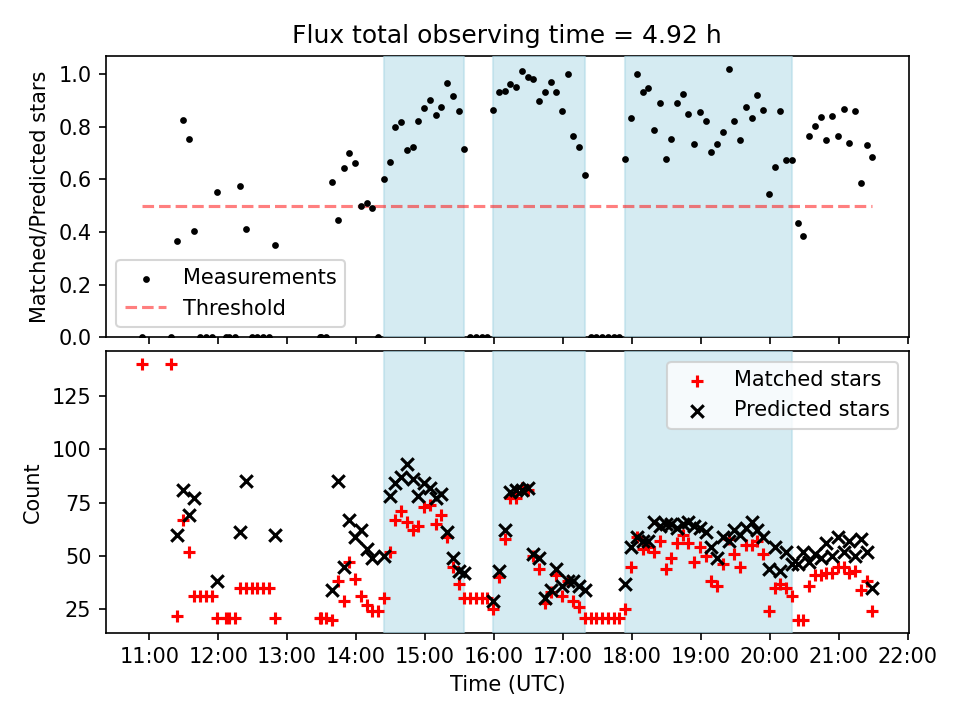 Flux total observing time = 4.92 h

Matched/Predicted stars

1.0
0.8
0.6
0.4
0.2
0.0

Measurements
Threshold

Count

125
100
75
50
25

Matched stars
Predicted stars

11:00 12:00 13:00 14:00 15:00 16:00 17:00 18:00 19:00 20:00 21:00 22:00

Time (UTC)